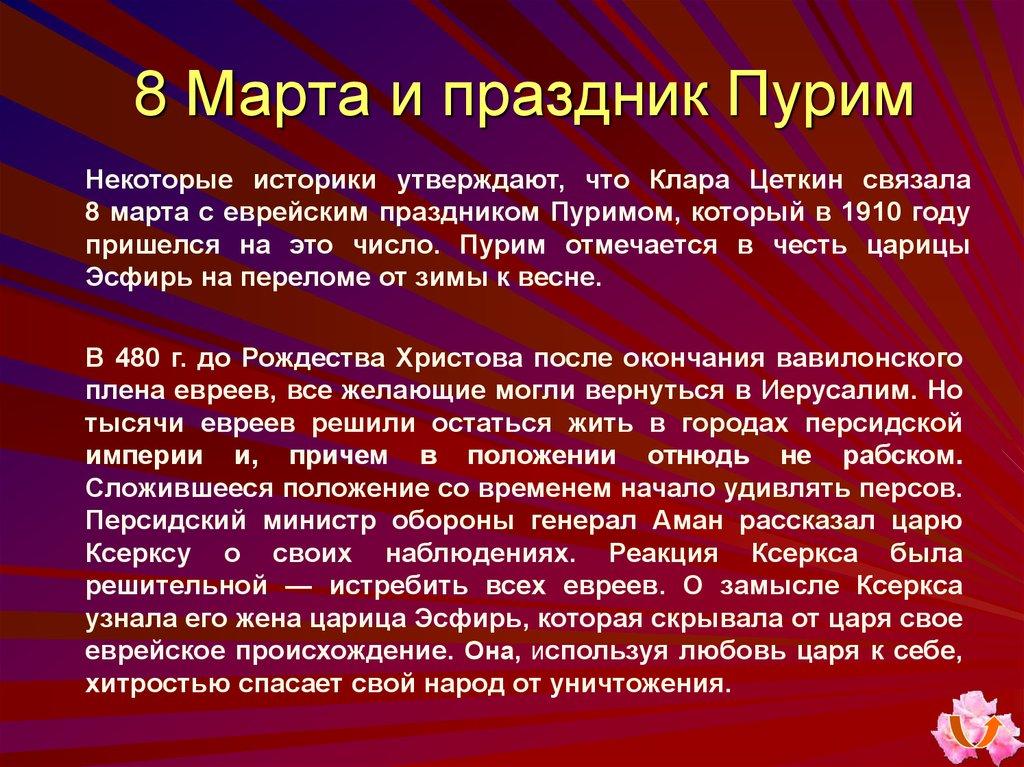 8 Марта и праздник Пурим

Некоторые историки утверждают, что Клара Цеткин связала 8 марта с еврейским праздником Пуримом, который в 1910 году пришелся на это число. Пурим отмечается в честь царицы Эсфирь на переломе от зимы к весне.

В 480 г. до Рождества Христова после окончания вавилонского плена евреев, все желающие могли вернуться в Иерусалим. Но тысячи евреев решили остаться жить в городах персидской империи и, причем в положении отнюдь не рабском. Сложившееся положение со временем начало удивлять персов. Персидский министр обороны генерал Аман рассказал царю Ксерксу о своих наблюдениях. Реакция Ксеркса была решительной — истребить всех евреев. О замысле Ксеркса узнала его жена царица Эсфирь, которая скрывала от царя свое еврейское происхождение. Она, используя любовь царя к себе, хитростью спасает свой народ от уничтожения.